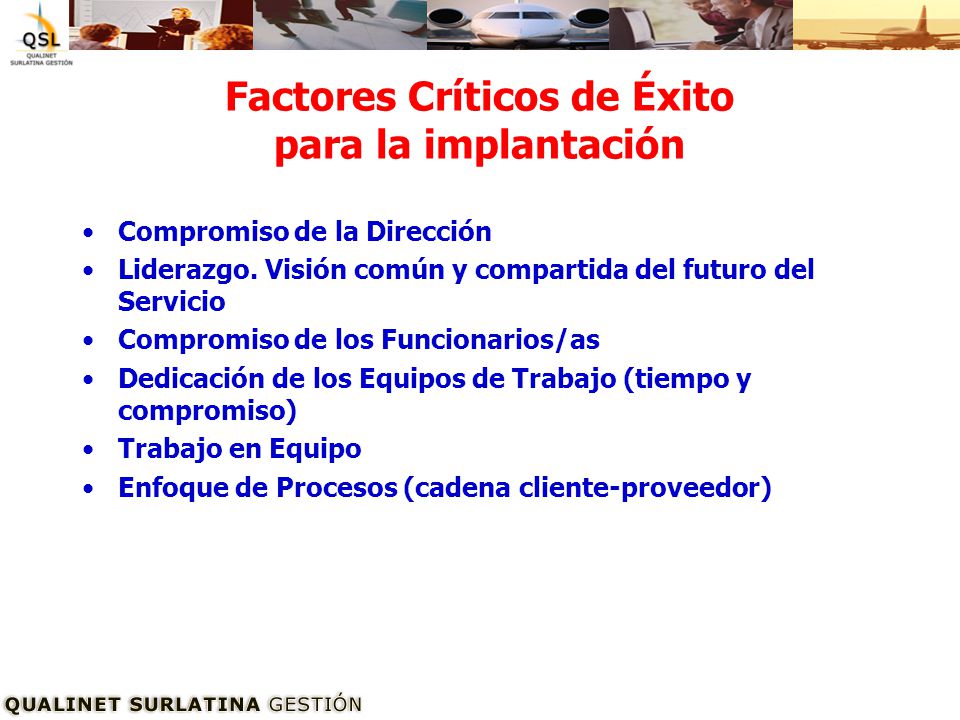 QSL
QUALINET
SURLATINA GESTIÓN

Factores Críticos de Éxito para la implantación

• Compromiso de la Dirección
• Liderazgo. Visión común y compartida del futuro del Servicio
• Compromiso de los Funcionarios/as
• Dedicación de los Equipos de Trabajo (tiempo y compromiso)
• Trabajo en Equipo
• Enfoque de Procesos (cadena cliente-proveedor)

QUALINET SURLATINA GESTIÓN